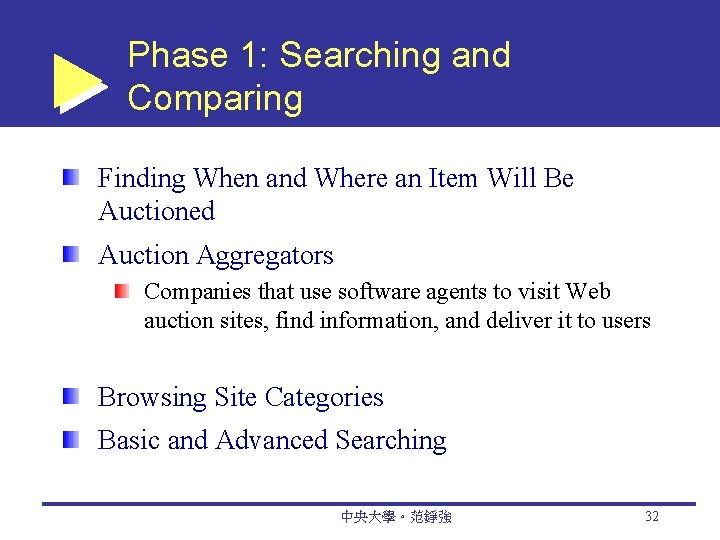 Phase 1: Searching and Comparing

Finding When and Where an Item Will Be Auctioned

Auction Aggregators

Companies that use software agents to visit Web auction sites, find information, and deliver it to users

Browsing Site Categories

Basic and Advanced Searching

中央大學。范錚強

32